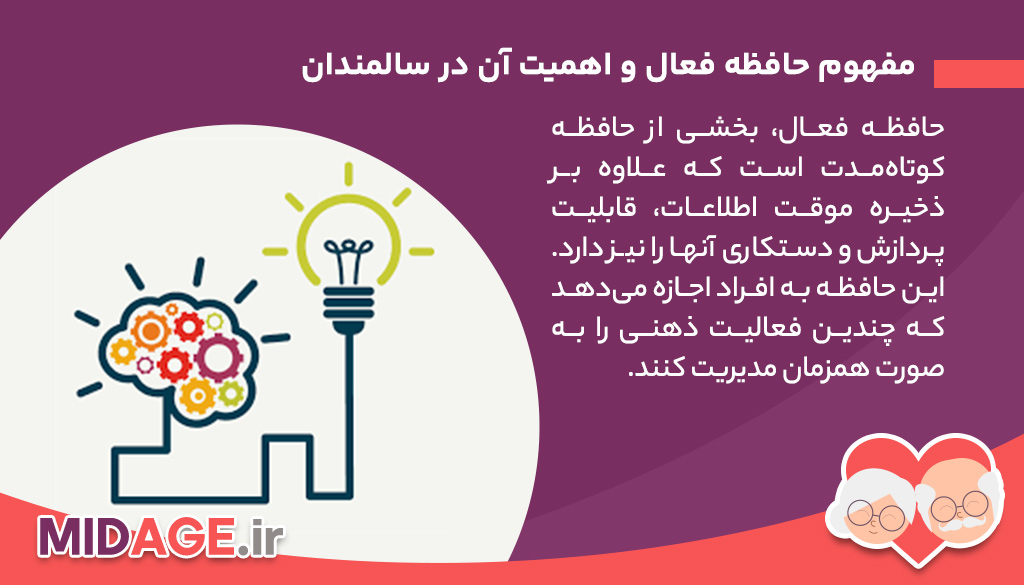 مفهوم حافظه فعال و اهمیت آن در سالمندان

حافظه فعال، بخشی از حافظه کوتاه‌مدت است که علاوه بر ذخیره موقت اطلاعات، قابلیت پردازش و دستکاری آنها را نیز دارد. این حافظه به افراد اجازه می‌دهد که چندین فعالیت ذهنی را به صورت همزمان مدیریت کنند.

MIDAGE.ir